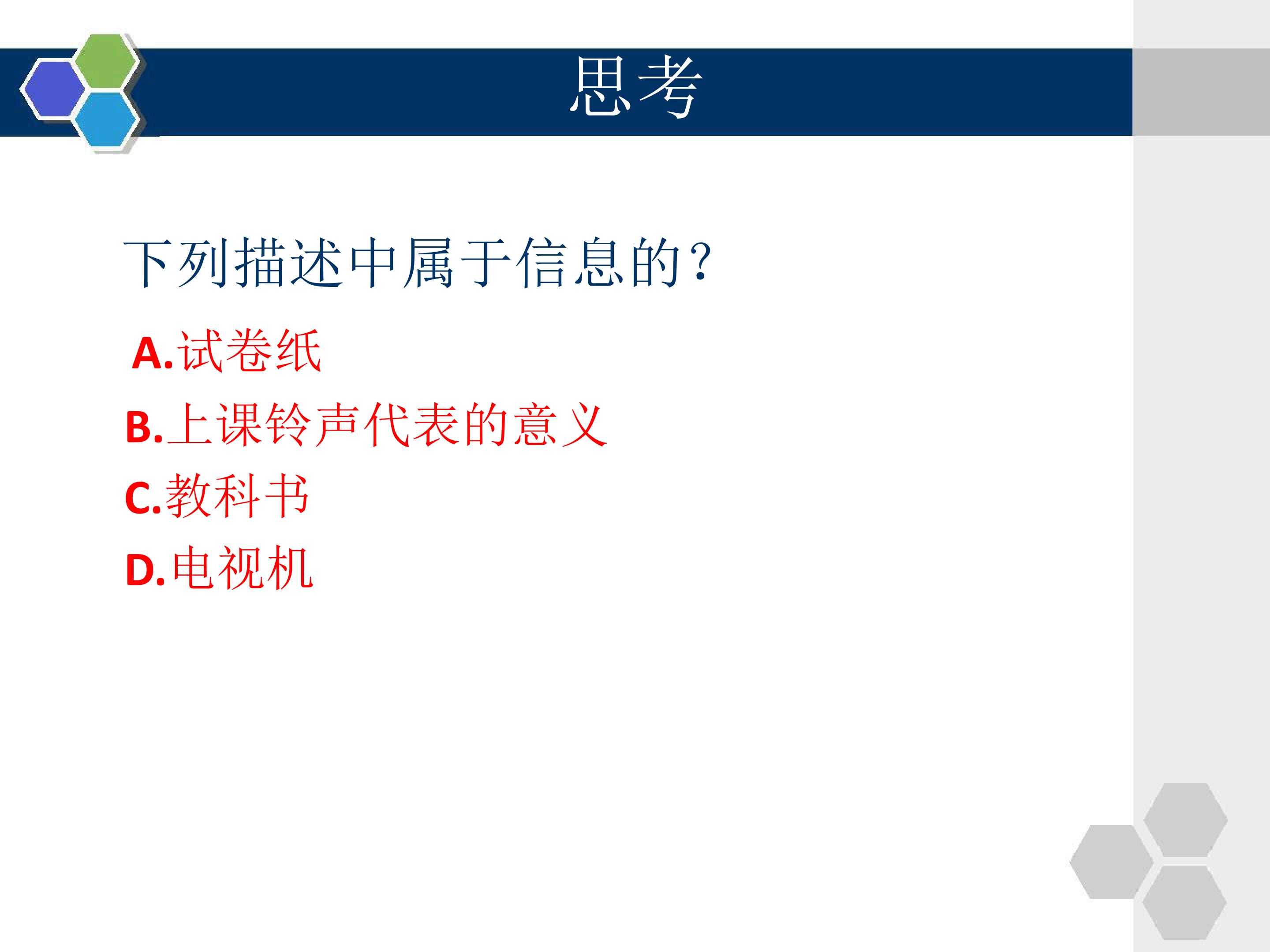 思考

下列描述中属于信息的?

A.试卷纸
B.上课铃声代表的意义
C.教科书
D.电视机